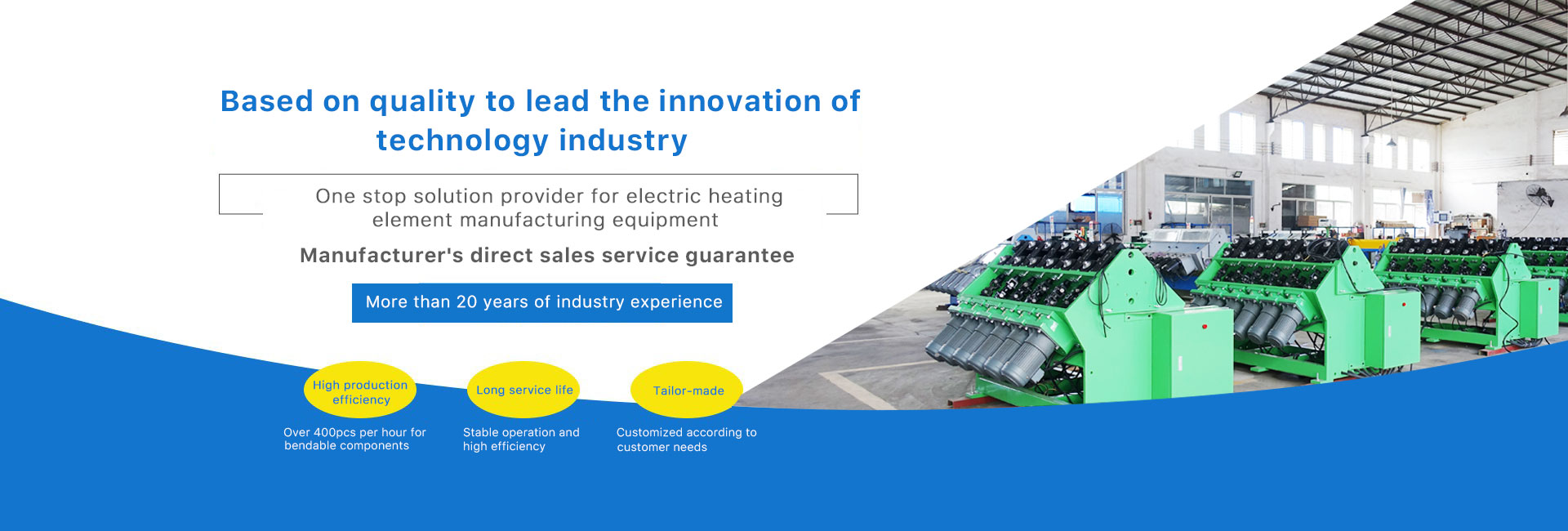 Based on quality to lead the innovation of technology industry

One stop solution provider for electric heating element manufacturing equipment

Manufacturer's direct sales service guarantee

More than 20 years of industry experience

High production efficiency

Over 400pcs per hour for bendable components

Long service life

Stable operation and high efficiency

Tailor-made

Customized according to customer needs